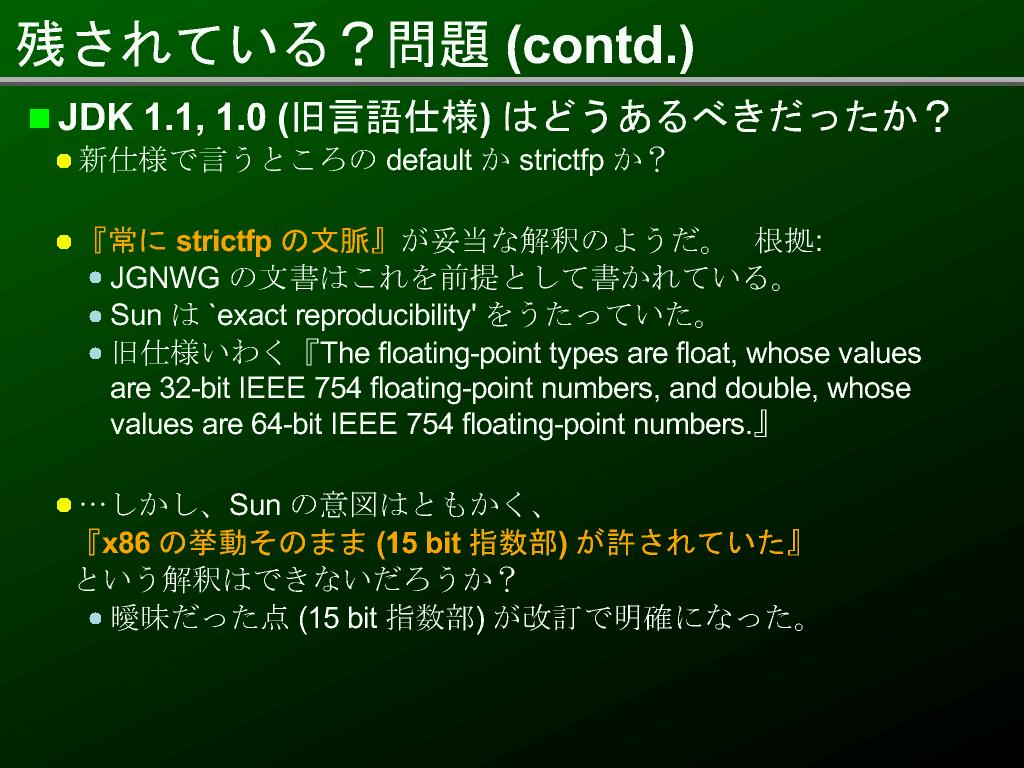 残されている？問題 (contd.)

JDK 1.1, 1.0 (旧言語仕様) はどうあるべきだったか？

新仕様で言うところの default か strictfp か？

『常に strictfp の文脈』が妥当な解釈のようだ。　根拠:

JGNWG の文書はこれを前提として書かれている。

Sun は `exact reproducibility' をうたっていた。

旧仕様いわく『The floating-point types are float, whose values are 32-bit IEEE 754 floating-point numbers, and double, whose values are 64-bit IEEE 754 floating-point numbers.』

…しかし、Sun の意図はともかく、
『x86 の挙動そのまま (15 bit 指数部) が許されていた』
という解釈はできないだろうか？

曖昧だった点 (15 bit 指数部) が改訂で明確になった。